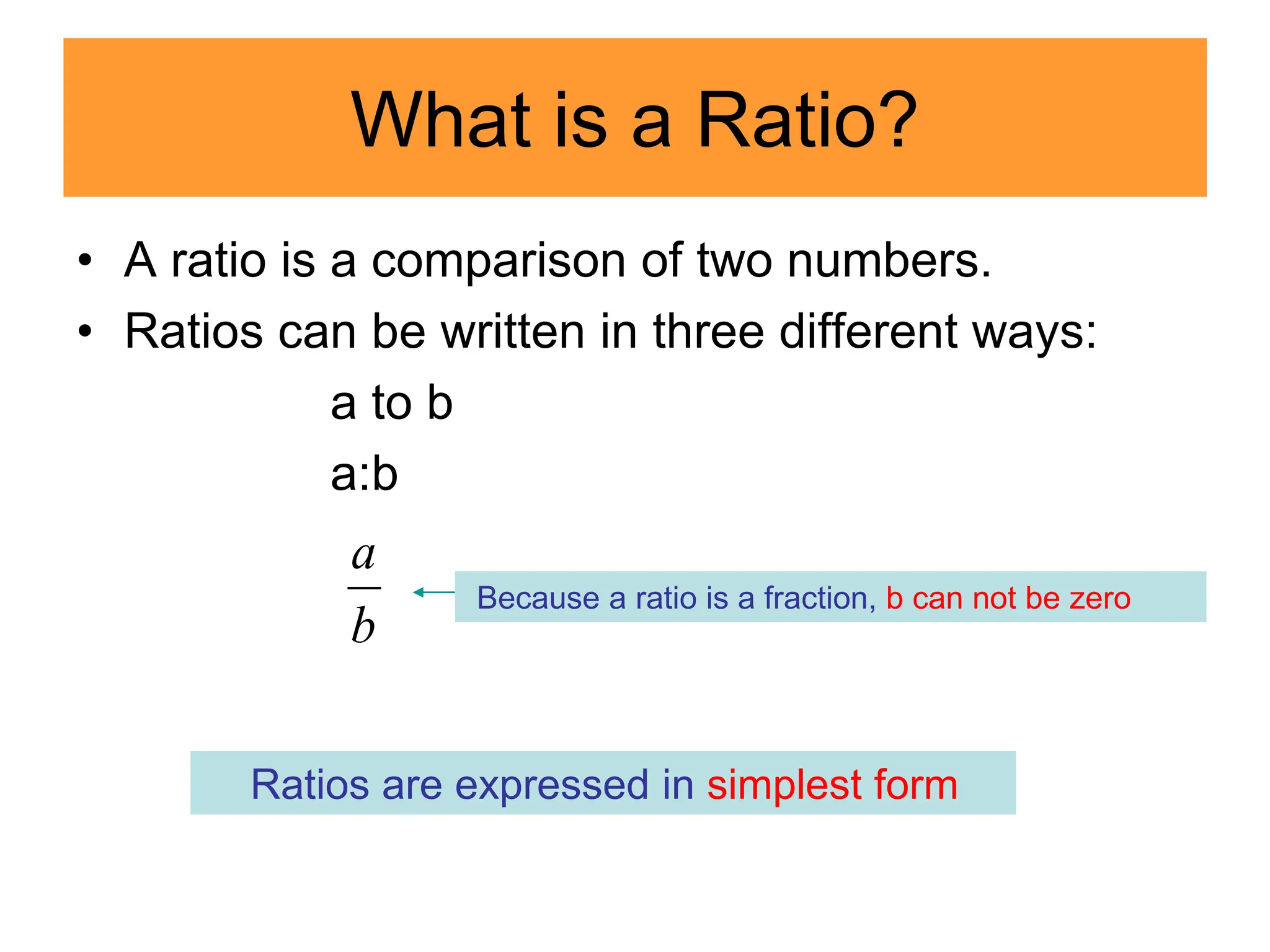 What is a Ratio?

• A ratio is a comparison of two numbers.
• Ratios can be written in three different ways:

a to b

a:b

$\frac{a}{b}$

Because a ratio is a fraction, b can not be zero

Ratios are expressed in simplest form